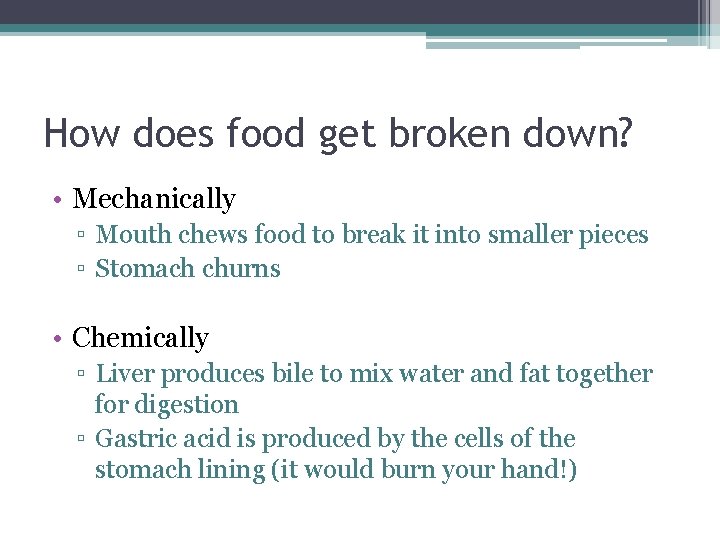 How does food get broken down?

• Mechanically
▫ Mouth chews food to break it into smaller pieces
▫ Stomach churns

• Chemically
▫ Liver produces bile to mix water and fat together for digestion
▫ Gastric acid is produced by the cells of the stomach lining (it would burn your hand!)